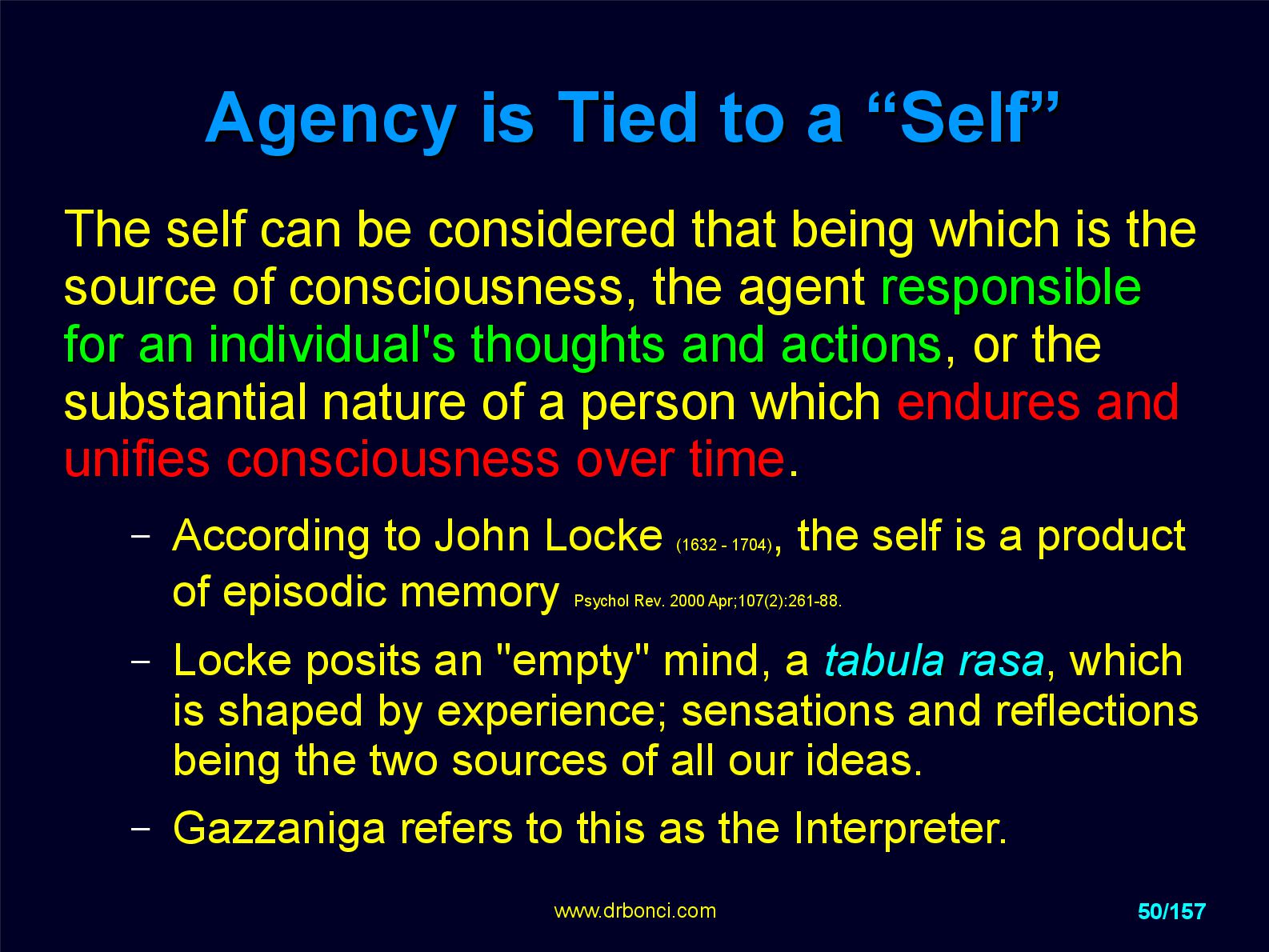 Agency is Tied to a “Self”

The self can be considered that being which is the source of consciousness, the agent responsible for an individual's thoughts and actions, or the substantial nature of a person which endures and unifies consciousness over time.

– According to John Locke (1632 - 1704), the self is a product of episodic memory Psychol Rev. 2000 Apr;107(2):261-88.

– Locke posits an "empty" mind, a tabula rasa, which is shaped by experience; sensations and reflections being the two sources of all our ideas.

– Gazzaniga refers to this as the Interpreter.

www.drbonci.com

50/157